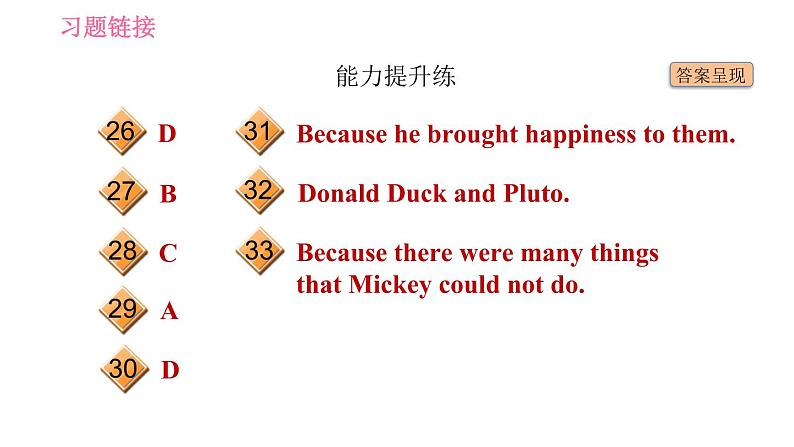 习题链接

能力提升练

答案呈现

26 D

27 B

28 C

29 A

30 D

31 Because he brought happiness to them.

32 Donald Duck and Pluto.

33 Because there were many things that Mickey could not do.